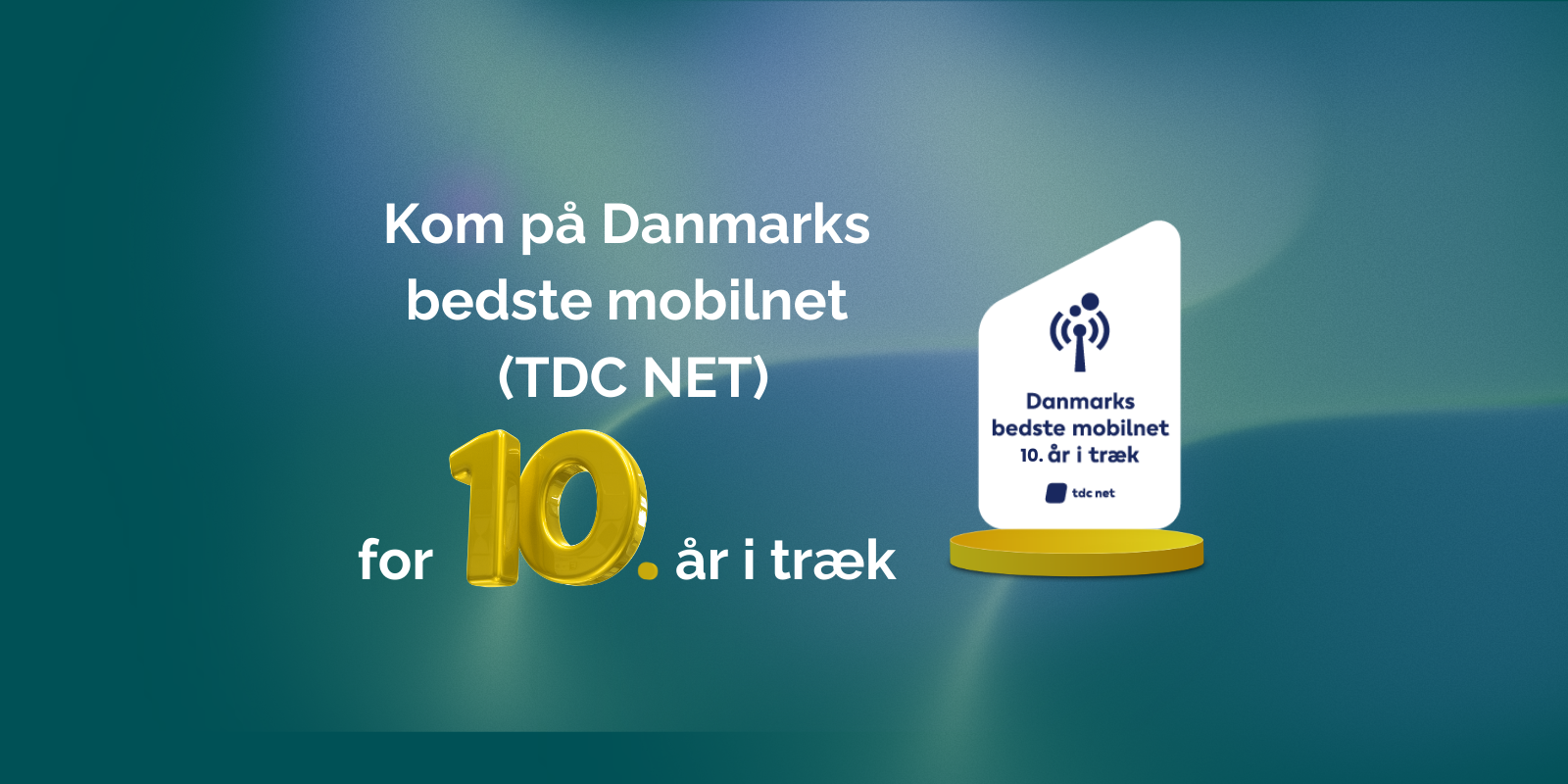 Kom på Danmarks bedste mobilnet (TDC NET)

for 10. år i træk

Danmarks bedste mobilnet 10. år i træk

tdc net